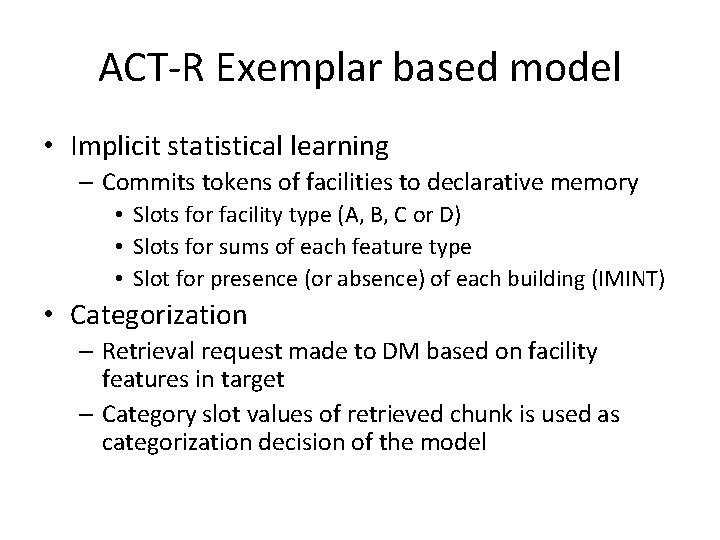 ACT-R Exemplar based model

• Implicit statistical learning
– Commits tokens of facilities to declarative memory
• Slots for facility type (A, B, C or D)
• Slots for sums of each feature type
• Slot for presence (or absence) of each building (IMINT)

• Categorization
– Retrieval request made to DM based on facility features in target
– Category slot values of retrieved chunk is used as categorization decision of the model